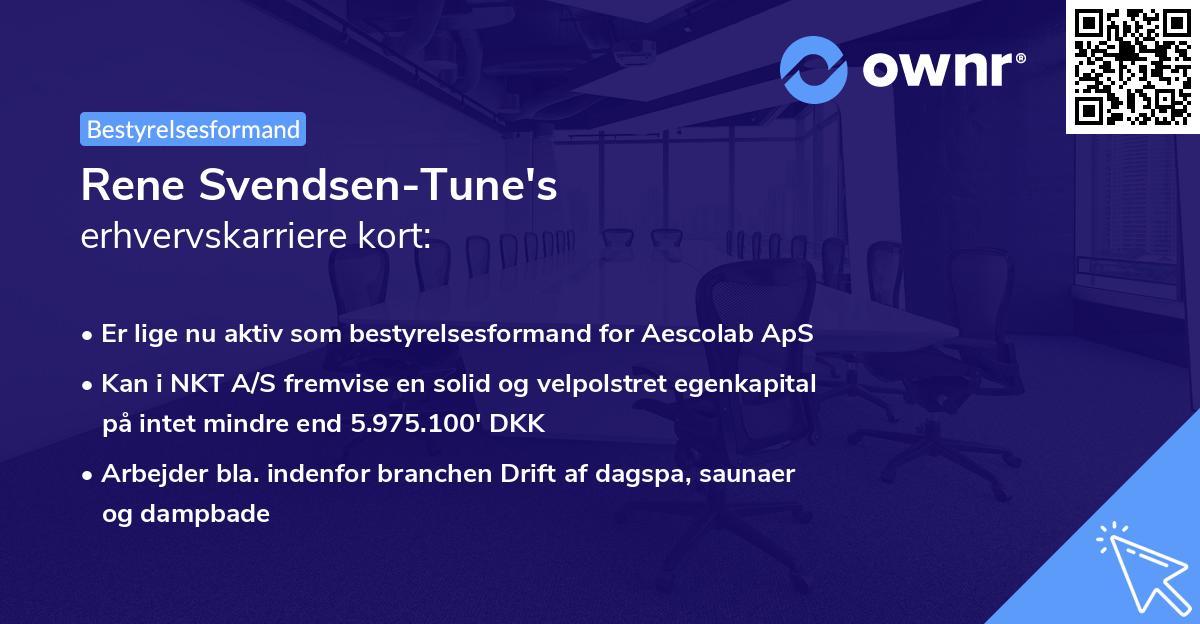 ownr®

Bestyrelsesformand

Rene Svendsen-Tune's
erhvervskarriere kort:

• Er lige nu aktiv som bestyrelsesformand for Aescolab ApS
• Kan i NKT A/S fremvise en solid og velpolstret egenkapital på intet mindre end 5.975.100' DKK
• Arbejder bla. indenfor branchen Drift af dagspa, saunaer og dampbade